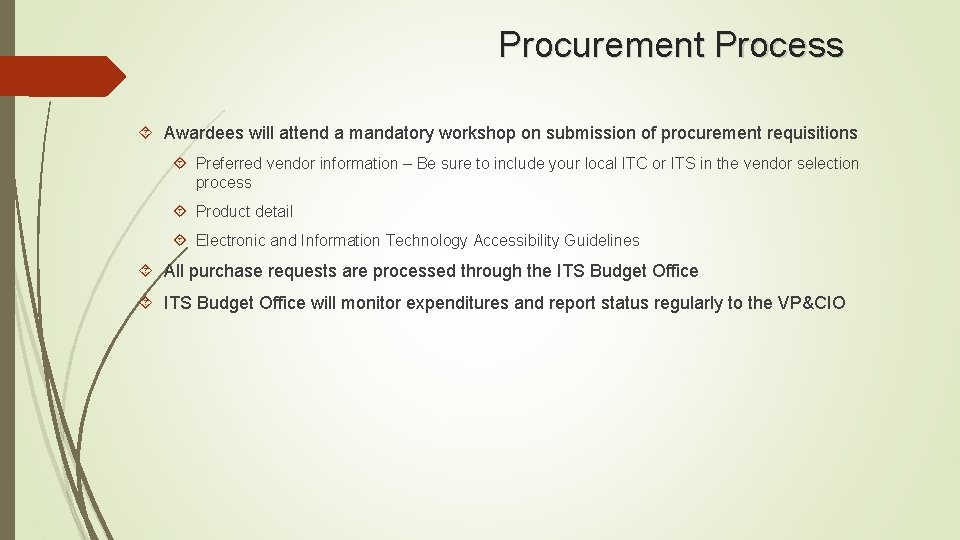 Procurement Process

Awardees will attend a mandatory workshop on submission of procurement requisitions

Preferred vendor information – Be sure to include your local ITC or ITS in the vendor selection process

Product detail

Electronic and Information Technology Accessibility Guidelines

All purchase requests are processed through the ITS Budget Office

ITS Budget Office will monitor expenditures and report status regularly to the VP&CIO